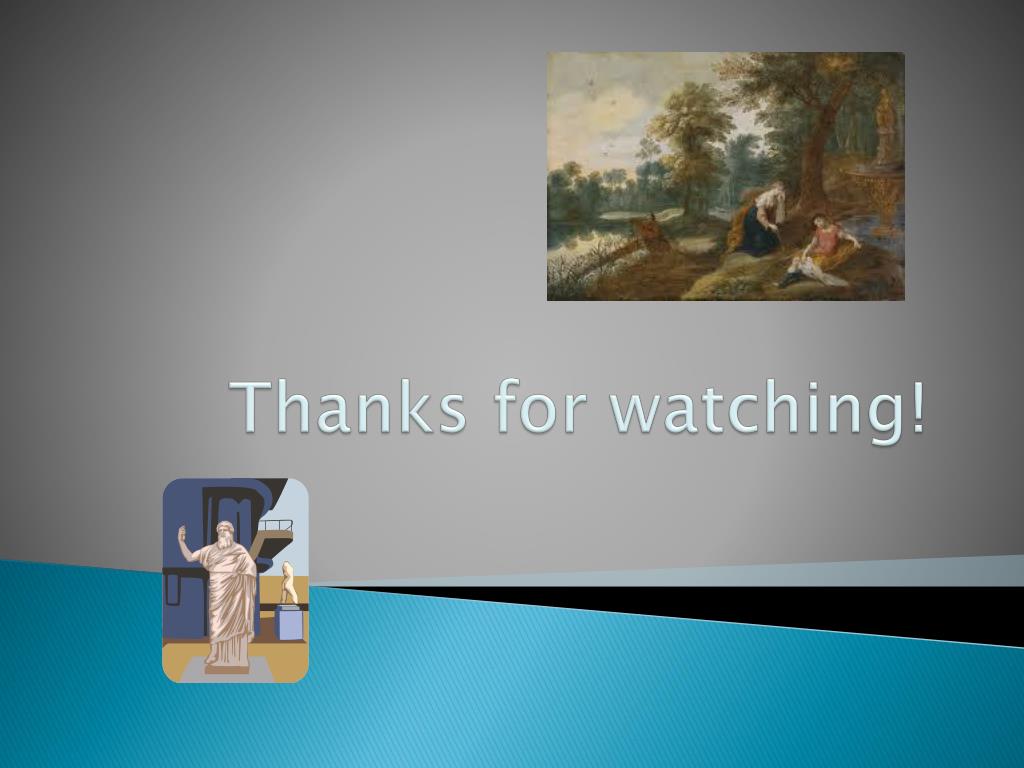 Thanks for watching!